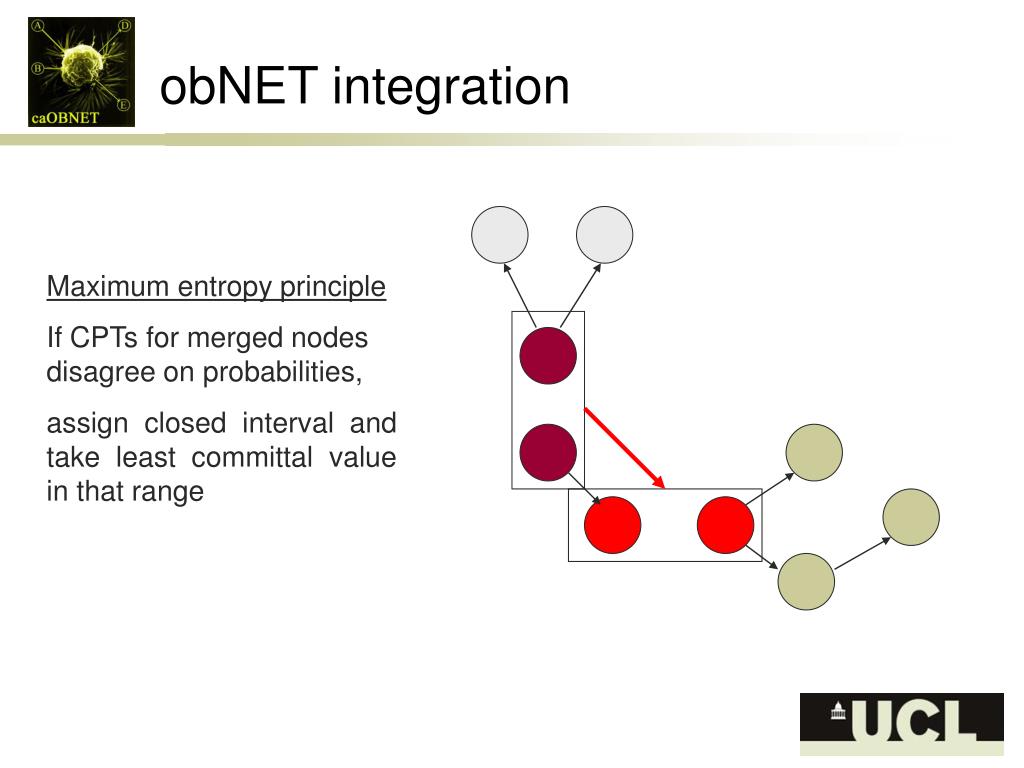 A
D
B
E
caOBNET

obNET integration

Maximum entropy principle

If CPTs for merged nodes disagree on probabilities,

assign closed interval and take least committal value in that range

UCL